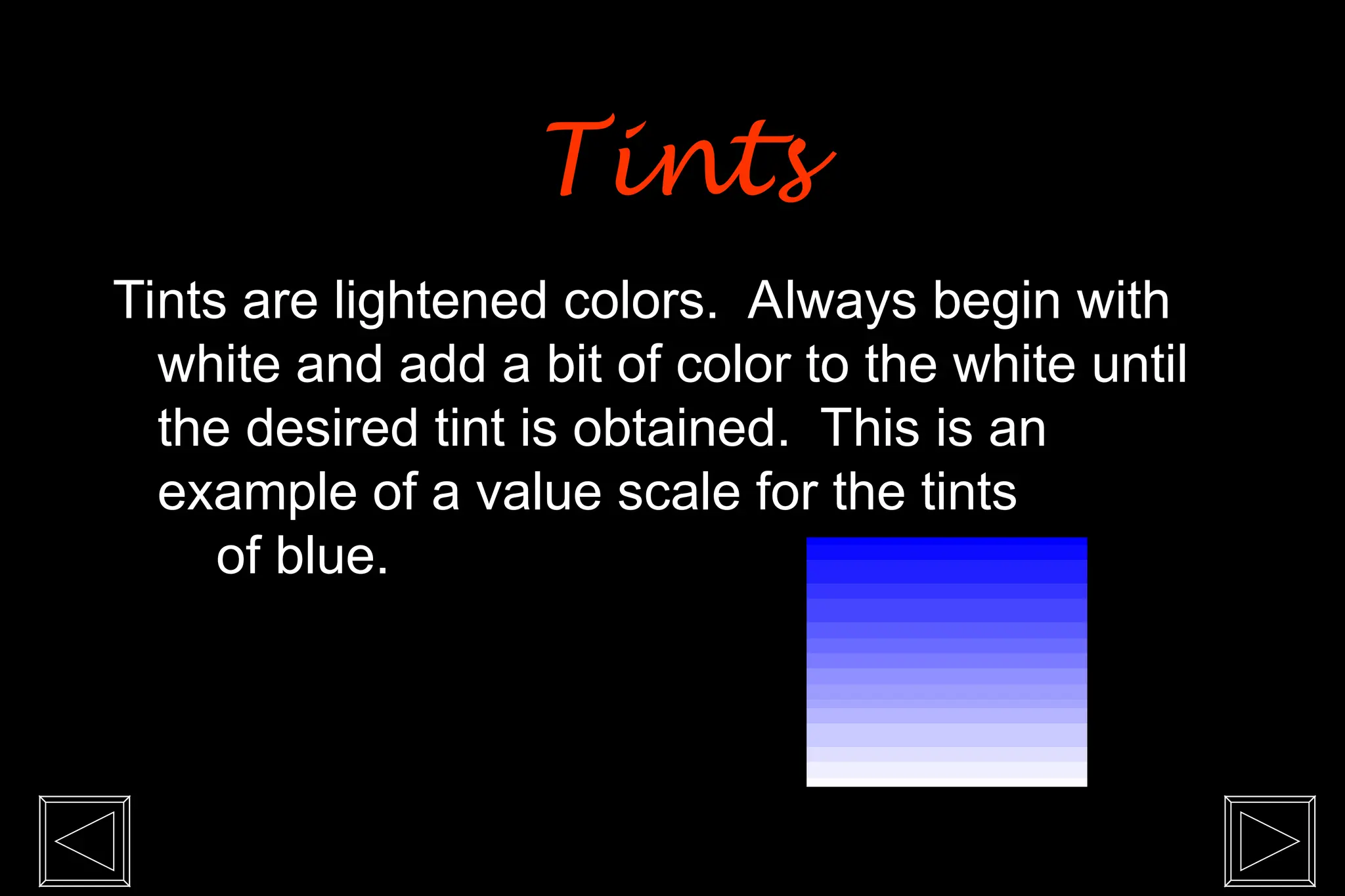 Tints

Tints are lightened colors. Always begin with white and add a bit of color to the white until the desired tint is obtained. This is an example of a value scale for the tints of blue.